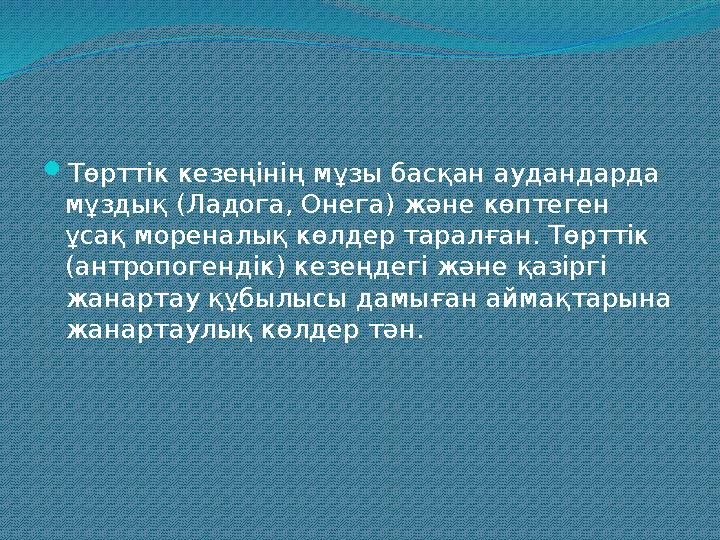 Төрттік кезеңінің мұзы басқан аудандарда мұздық (Ладога, Онега) және көптеген ұсақ мореналық көлдер таралған. Төрттік (антропогендік) кезеңдегі және қазіргі жанартау құбылысы дамыған аймақтарына жанартаулық көлдер тән.